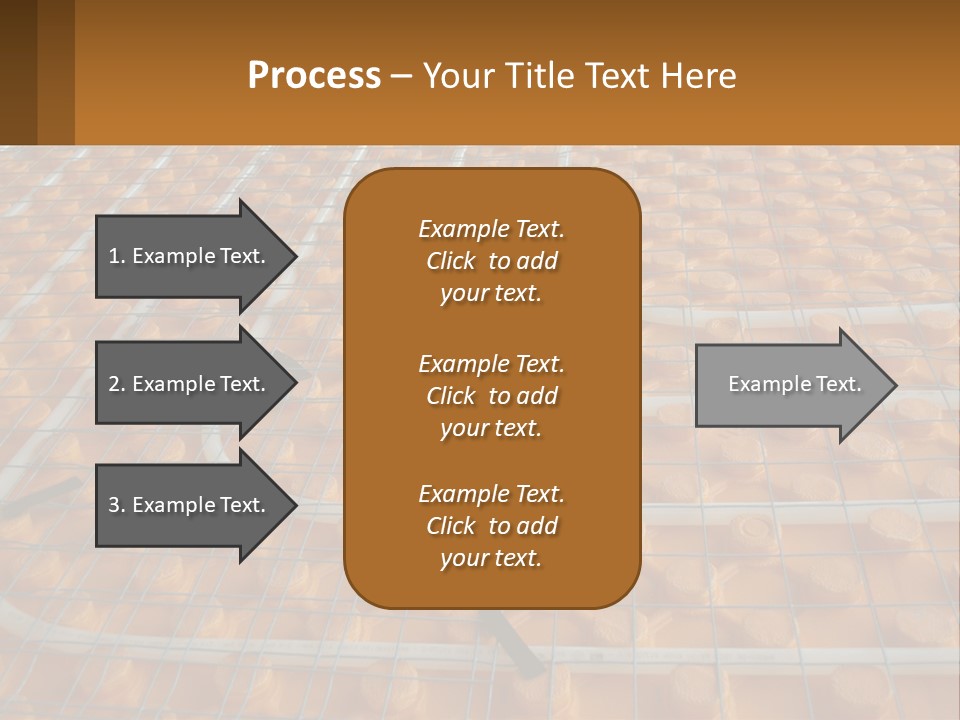 Process – Your Title Text Here

1. Example Text.

2. Example Text.

3. Example Text.

Example Text. Click to add your text.

Example Text. Click to add your text.

Example Text. Click to add your text.

Example Text.